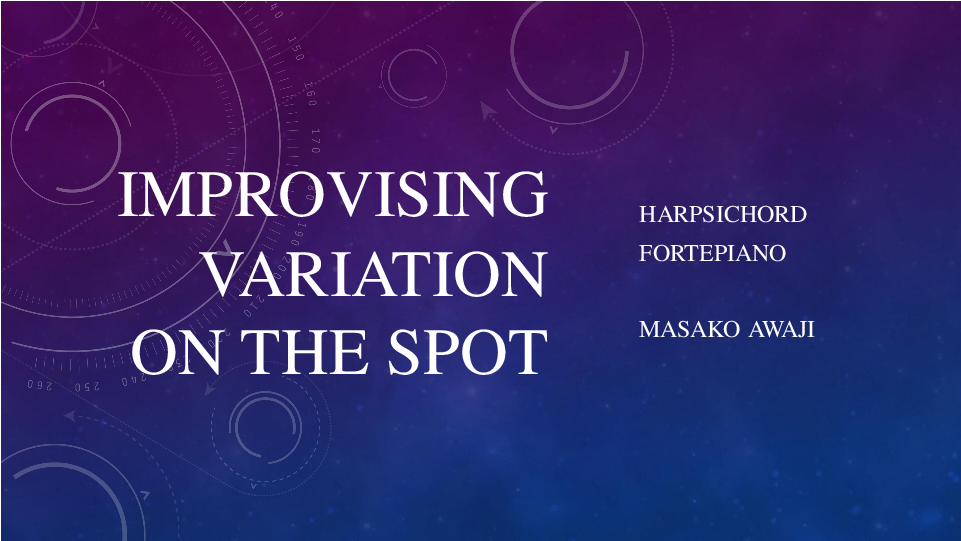 IMPROVISING VARIATION ON THE SPOT

HARPSICHORD
FORTEPIANO

MASAKO AWAJI